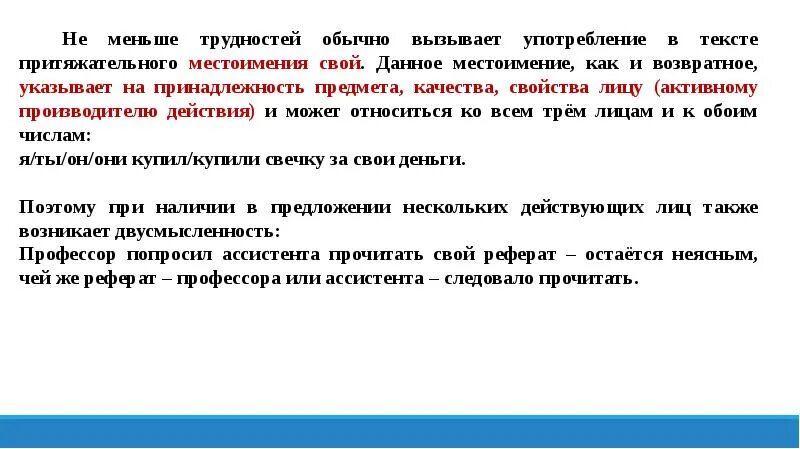 Не меньше трудностей обычно вызывает употребление в тексте притяжательного местоимения свой. Данное местоимение, как и возвратное, указывает на принадлежность предмета, качества, свойства лицу (активному производителю действия) и может относиться ко всем трём лицам и к обоим числам:
я/ты/он/они купил/купили свечку за свои деньги.

Поэтому при наличии в предложении нескольких действующих лиц также возникает двусмысленность:
Профессор попросил ассистента прочитать свой реферат – остаётся неясным, чей же реферат – профессора или ассистента – следовало прочитать.